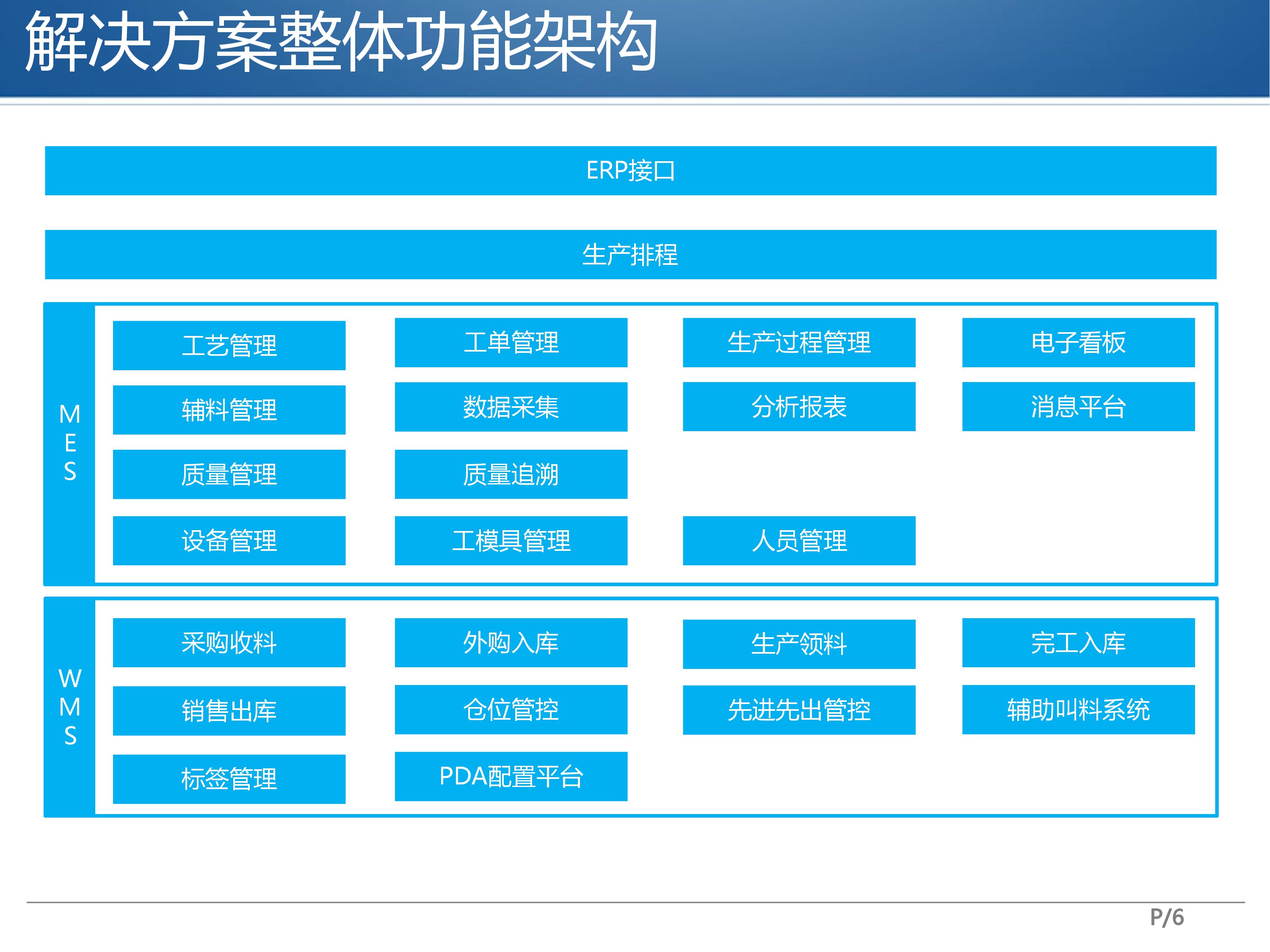 解决方案整体功能架构

ERP接口

生产排程

MES

工艺管理
工单管理
生产过程管理
电子看板
辅料管理
数据采集
分析报表
消息平台
质量管理
质量追溯
设备管理
工模具管理
人员管理

WMS

采购收料
外购入库
生产领料
完工入库
销售出库
仓位管控
先进先出管控
辅助叫料系统
标签管理
PDA配置平台

P/6